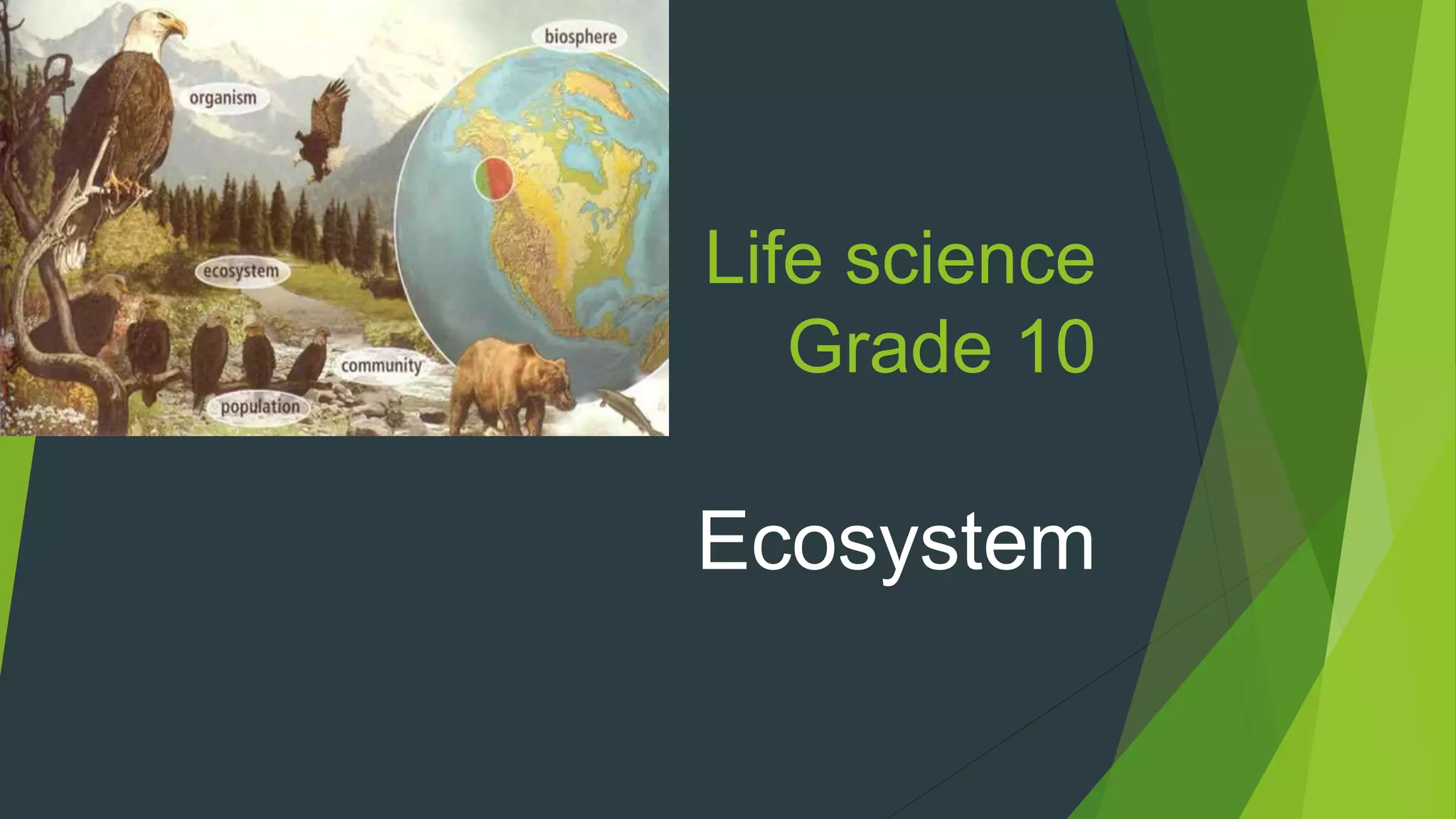 biosphere
organism
ecosystem
community
population

Life science
Grade 10

Ecosystem